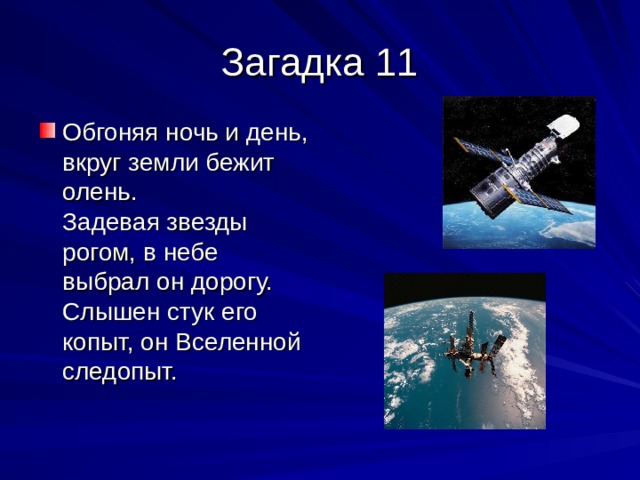 Загадка 11

Обгоняя ночь и день, вкруг земли бежит олень.
Задевая звезды рогом, в небе выбрал он дорогу.
Слышен стук его копыт, он Вселенной следопыт.